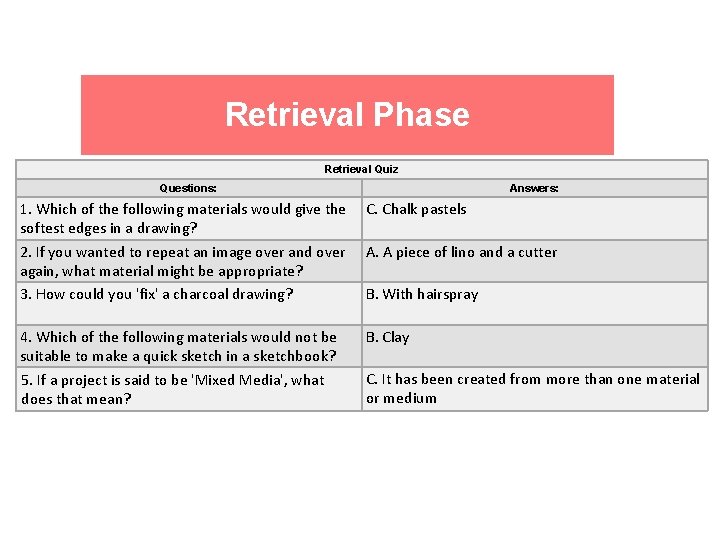 Retrieval Phase

Retrieval Quiz

| Questions: | Answers: |
|---|---|
| 1. Which of the following materials would give the softest edges in a drawing? | C. Chalk pastels |
| 2. If you wanted to repeat an image over and over again, what material might be appropriate? | A. A piece of lino and a cutter |
| 3. How could you 'fix' a charcoal drawing? | B. With hairspray |
| 4. Which of the following materials would not be suitable to make a quick sketch in a sketchbook? | B. Clay |
| 5. If a project is said to be 'Mixed Media', what does that mean? | C. It has been created from more than one material or medium |